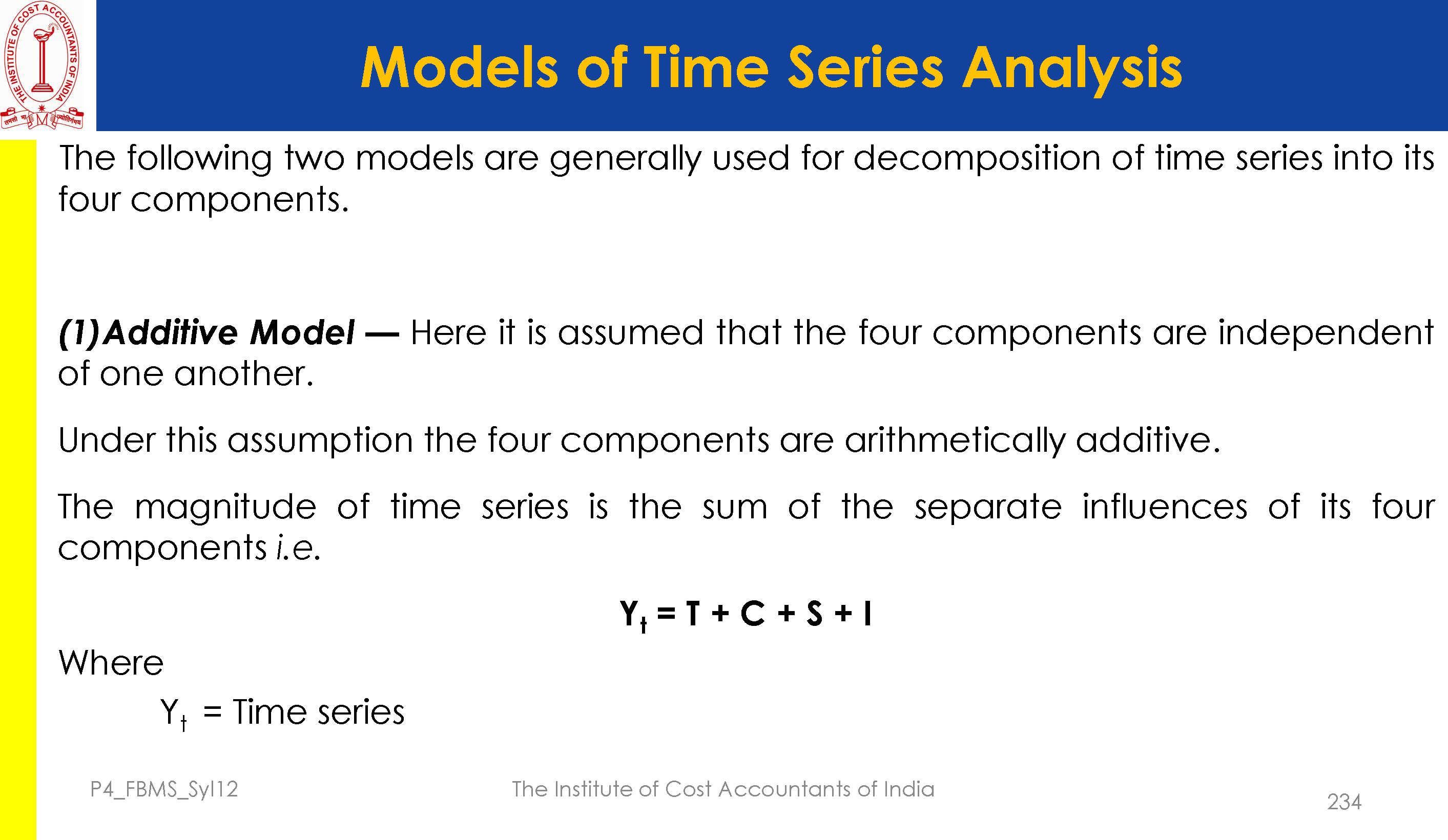 THE INSTITUTE OF COST ACCOUNTANTS OF INDIA

Models of Time Series Analysis

The following two models are generally used for decomposition of time series into its four components.

(1)Additive Model — Here it is assumed that the four components are independent of one another.

Under this assumption the four components are arithmetically additive.

The magnitude of time series is the sum of the separate influences of its four components i.e.

$Y_t = T + C + S + I$

Where

$Y_t$ = Time series

P4_FBMS_Syl12

The Institute of Cost Accountants of India

234